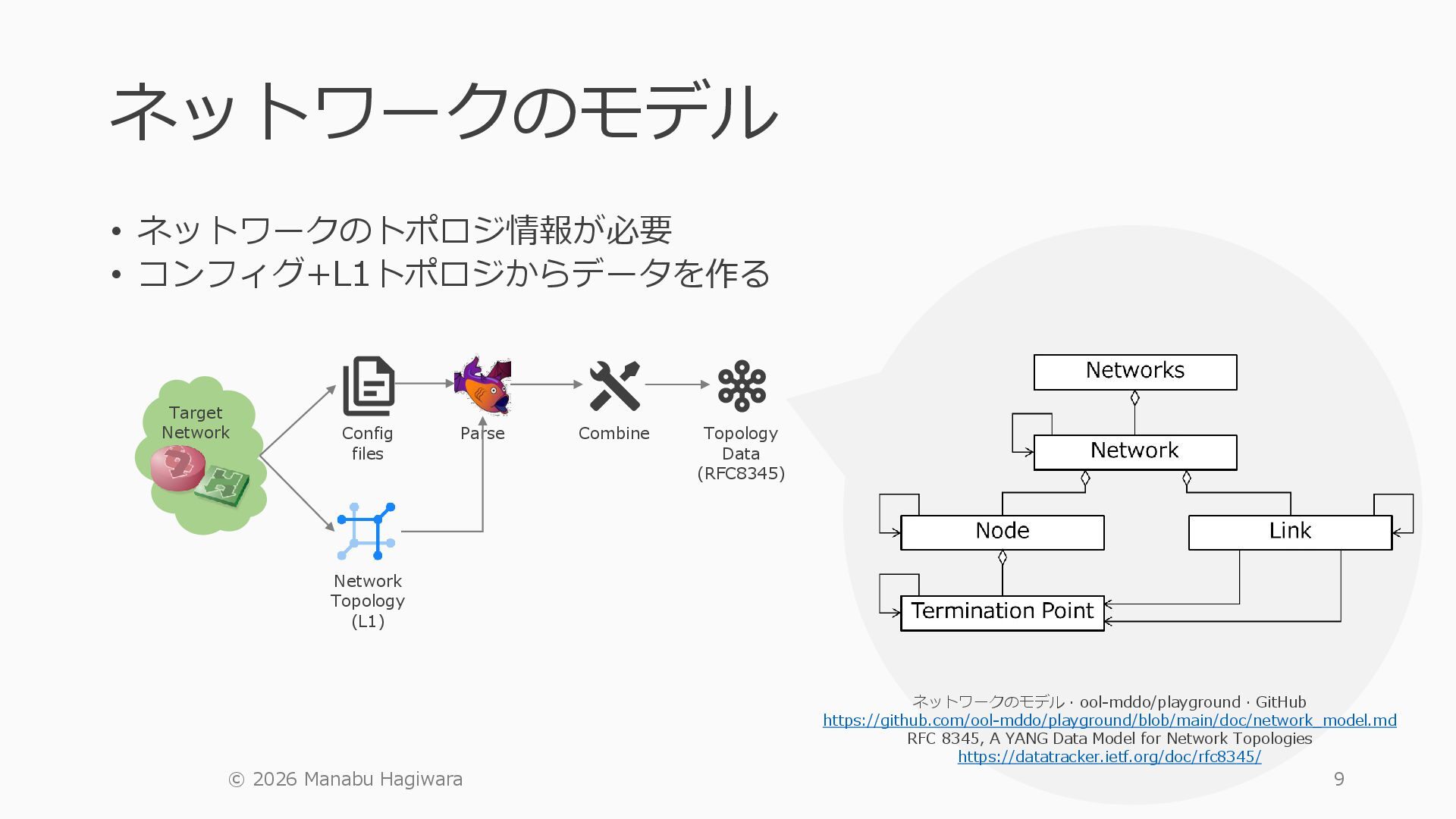 ネットワークのモデル

• ネットワークのトポロジ情報が必要
• コンフィグ+L1トポロジからデータを作る

Target Network

Config files

Parse

Combine

Topology Data (RFC8345)

Network Topology (L1)

Networks

Network

Node

Link

Termination Point

ネットワークのモデル · ool-mddo/playground · GitHub
https://github.com/ool-mddo/playground/blob/main/doc/network_model.md
RFC 8345, A YANG Data Model for Network Topologies
https://datatracker.ietf.org/doc/rfc8345/

© 2026 Manabu Hagiwara

9